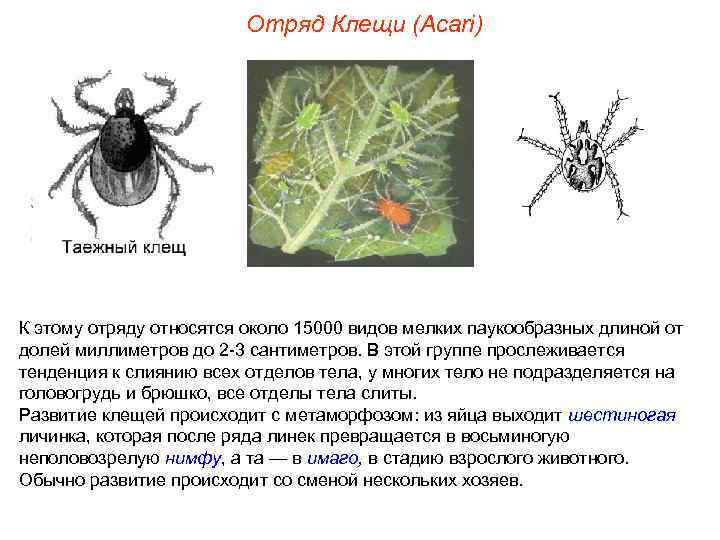 Отряд Клещи (Acari)

Таежный клещ

К этому отряду относятся около 15000 видов мелких паукообразных длиной от долей миллиметров до 2-3 сантиметров. В этой группе прослеживается тенденция к слиянию всех отделов тела, у многих тело не подразделяется на головогрудь и брюшко, все отделы тела слиты.
Развитие клещей происходит с метаморфозом: из яйца выходит шестиногая личинка, которая после ряда линек превращается в восьминогую неполовозрелую нимфу, а та — в имаго, в стадию взрослого животного. Обычно развитие происходит со сменой нескольких хозяев.